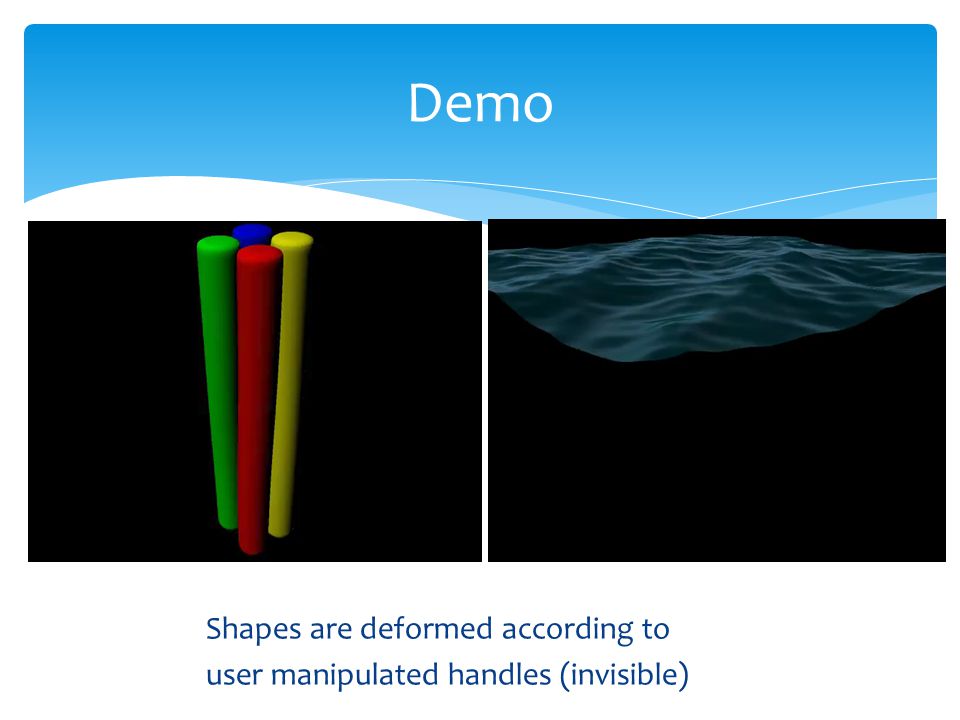 Demo

Shapes are deformed according to user manipulated handles (invisible)